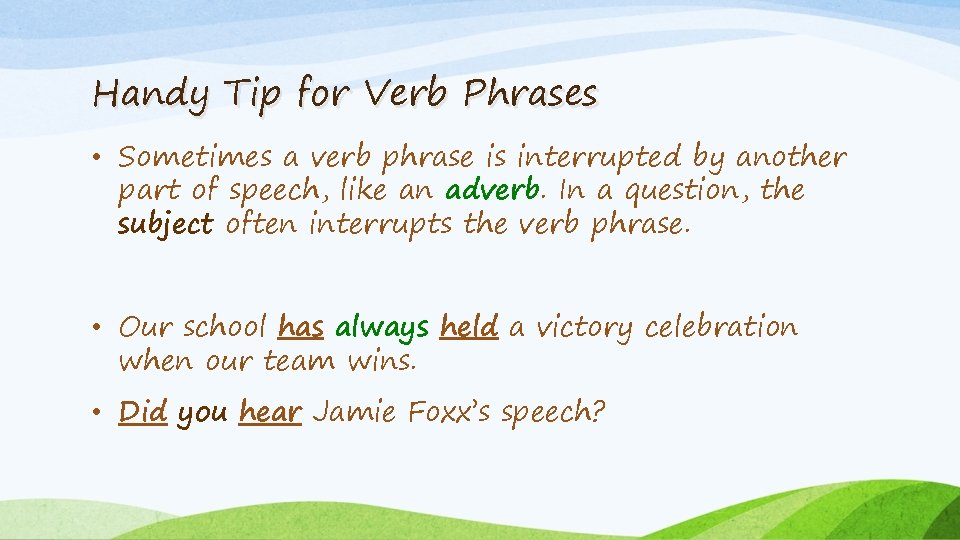 Handy Tip for Verb Phrases

• Sometimes a verb phrase is interrupted by another part of speech, like an adverb. In a question, the subject often interrupts the verb phrase.

• Our school has always held a victory celebration when our team wins.

• Did you hear Jamie Foxx's speech?